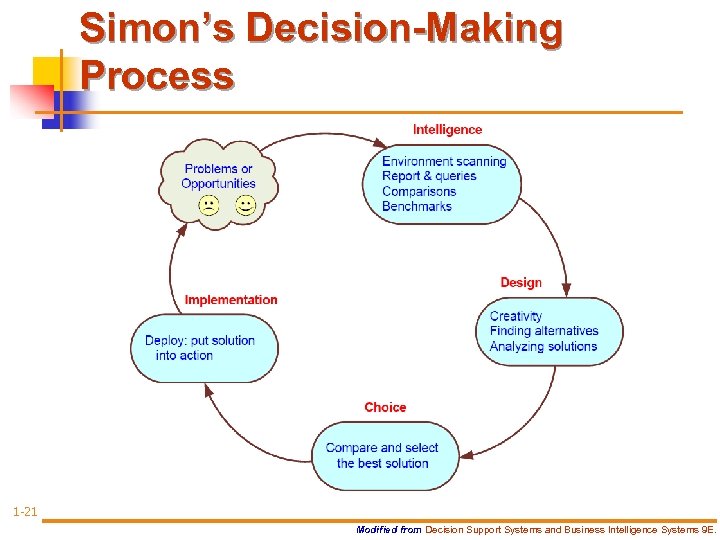 Simon's Decision-Making Process

Problems or Opportunities

Intelligence

Environment scanning
Report & queries
Comparisons
Benchmarks

Design

Creativity
Finding alternatives
Analyzing solutions

Choice

Compare and select the best solution

Implementation

Deploy: put solution into action

1-21

Modified from Decision Support Systems and Business Intelligence Systems 9E.